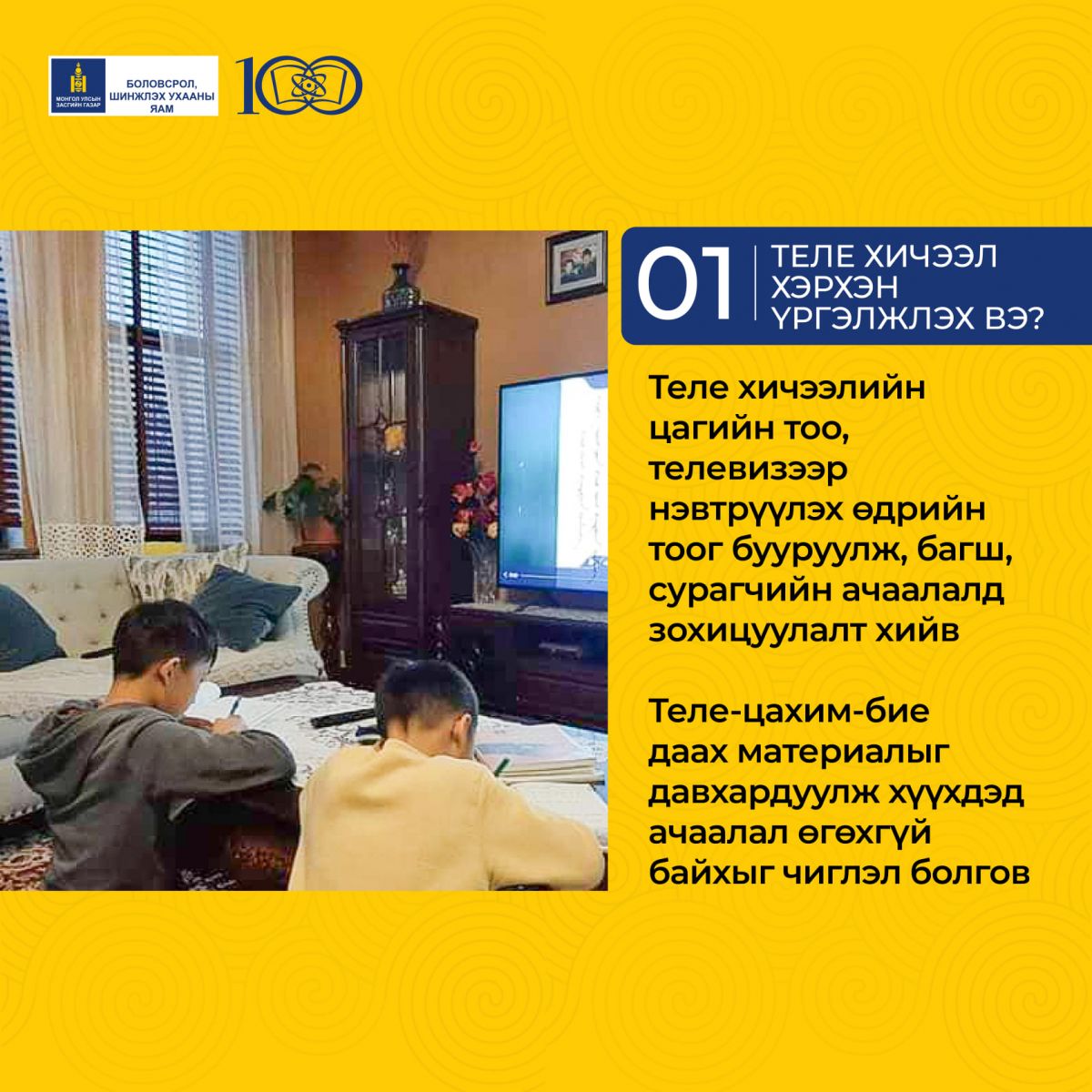 МОНГОЛ УЛСЫН ЗАСГИЙН ГАЗАР

БОЛОВСРОЛ, ШИНЖЛЭХ УХААНЫ ЯАМ

100

01 ТЕЛЕ ХИЧЭЭЛ ХЭРХЭН ҮРГЭЛЖЛЭХ ВЭ?

Теле хичээлийн цагийн тоо, телевизээр нэвтрүүлэх өдрийн тоог бууруулж, багш, сурагчийн ачаалалд зохицуулалт хийв

Теле-цахим-бие даах материалыг давхардуулж хүүхдэд ачаалал өгөхгүй байхыг чиглэл болгов